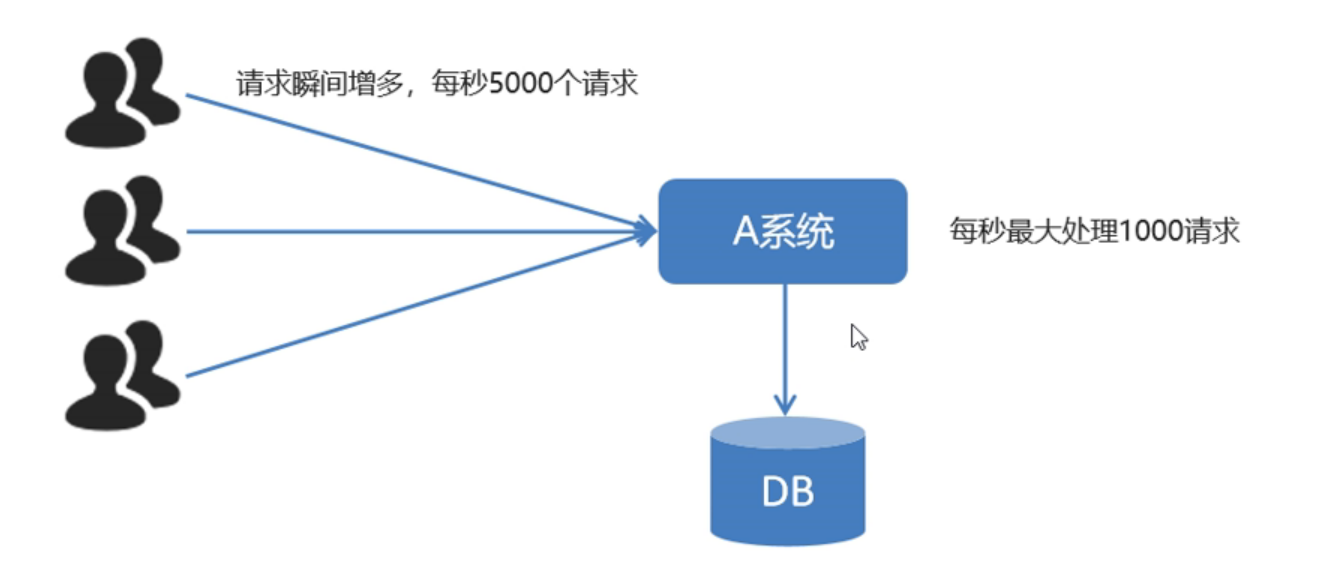 请求瞬间增多，每秒5000个请求

A系统

每秒最大处理1000请求

DB